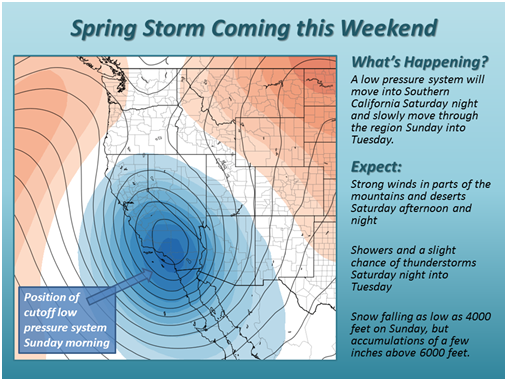 Spring Storm Coming this Weekend

Position of cutoff low pressure system Sunday morning

What's Happening?

A low pressure system will move into Southern California Saturday night and slowly move through the region Sunday into Tuesday.

Expect:

Strong winds in parts of the mountains and deserts Saturday afternoon and night

Showers and a slight chance of thunderstorms Saturday night into Tuesday

Snow falling as low as 4000 feet on Sunday, but accumulations of a few inches above 6000 feet.